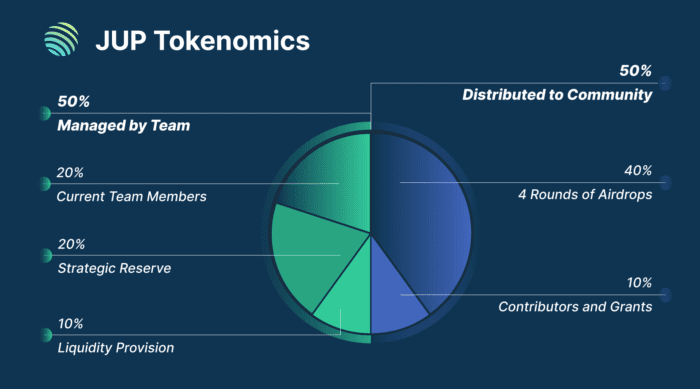 JUP Tokenomics

50%
Managed by Team

20%
Current Team Members

20%
Strategic Reserve

10%
Liquidity Provision

50%
Distributed to Community

40%
4 Rounds of Airdrops

10%
Contributors and Grants